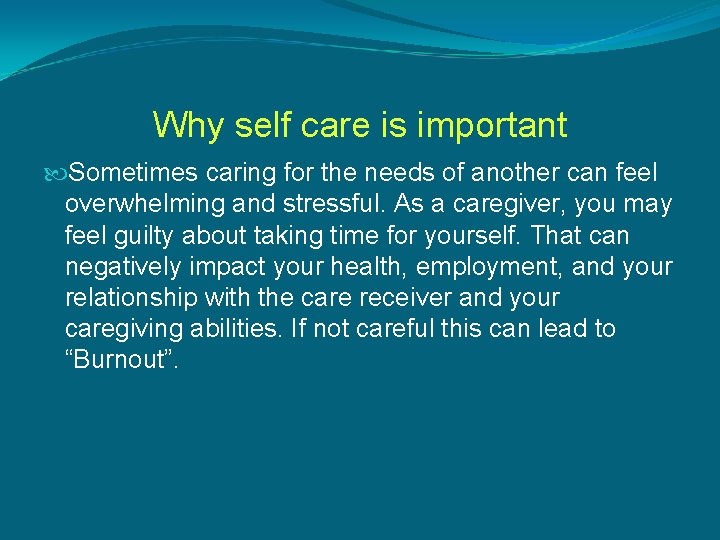 Why self care is important

Sometimes caring for the needs of another can feel overwhelming and stressful. As a caregiver, you may feel guilty about taking time for yourself. That can negatively impact your health, employment, and your relationship with the care receiver and your caregiving abilities. If not careful this can lead to “Burnout”.